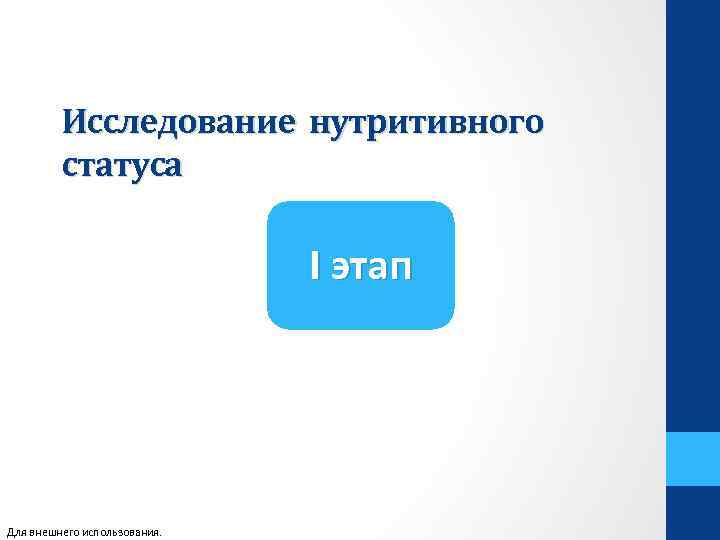 Исследование нутритивного статуса

I этап

Для внешнего использования.